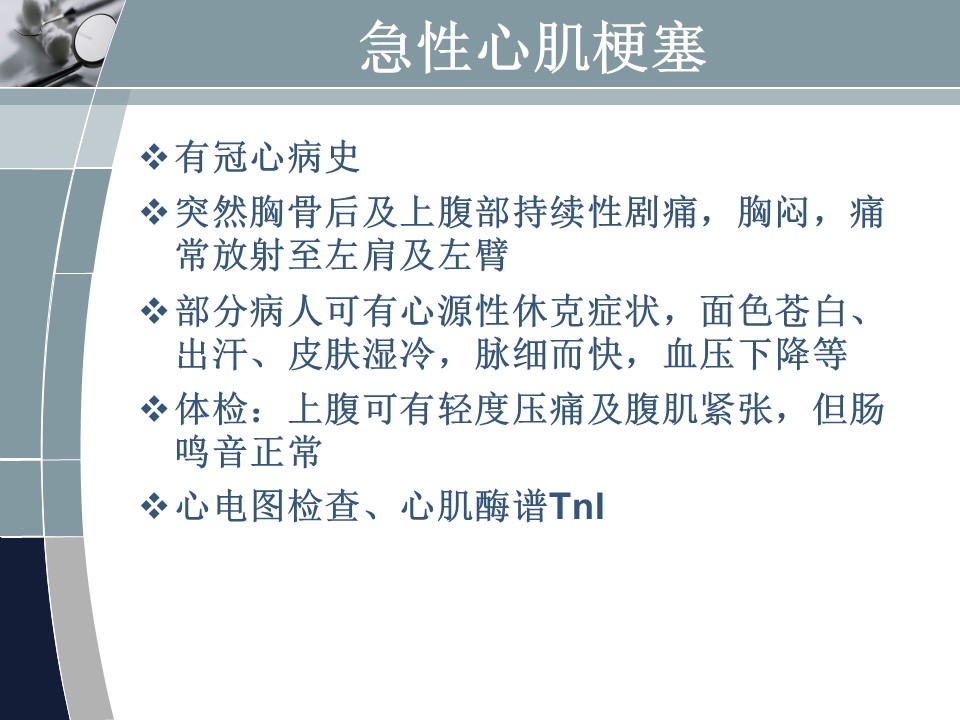 急性心肌梗塞

❖有冠心病史

❖突然胸骨后及上腹部持续性剧痛，胸闷，痛常放射至左肩及左臂

❖部分病人可有心源性休克症状，面色苍白、出汗、皮肤湿冷，脉细而快，血压下降等

❖体检：上腹可有轻度压痛及腹肌紧张，但肠鸣音正常

❖心电图检查、心肌酶谱TnI